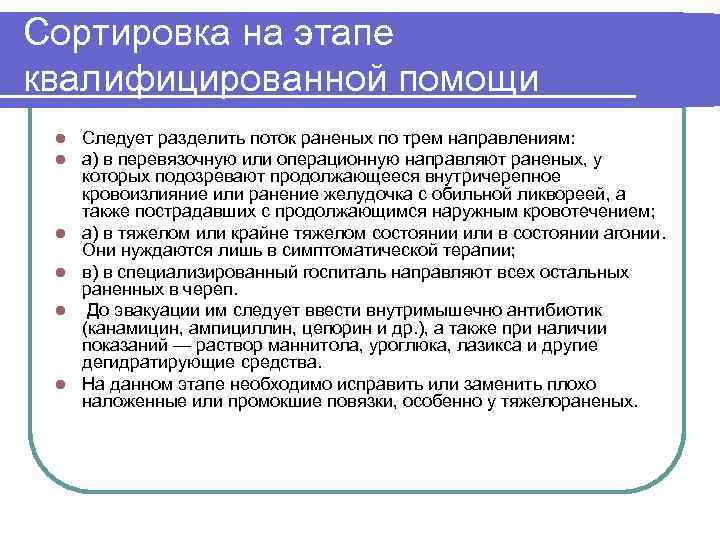 Сортировка на этапе квалифицированной помощи

- Следует разделить поток раненых по трем направлениям:
- а) в перевязочную или операционную направляют раненых, у которых подозревают продолжающееся внутричерепное кровоизлияние или ранение желудочка с обильной ликвореей, а также пострадавших с продолжающимся наружным кровотечением;
- а) в тяжелом или крайне тяжелом состоянии или в состоянии агонии. Они нуждаются лишь в симптоматической терапии;
- в) в специализированный госпиталь направляют всех остальных раненных в череп.
- До эвакуации им следует ввести внутримышечно антибиотик (канамицин, ампициллин, цепорин и др.), а также при наличии показаний — раствор маннитола, уроглюка, лазикса и другие дегидратирующие средства.
- На данном этапе необходимо исправить или заменить плохо наложенные или промокшие повязки, особенно у тяжелораненых.